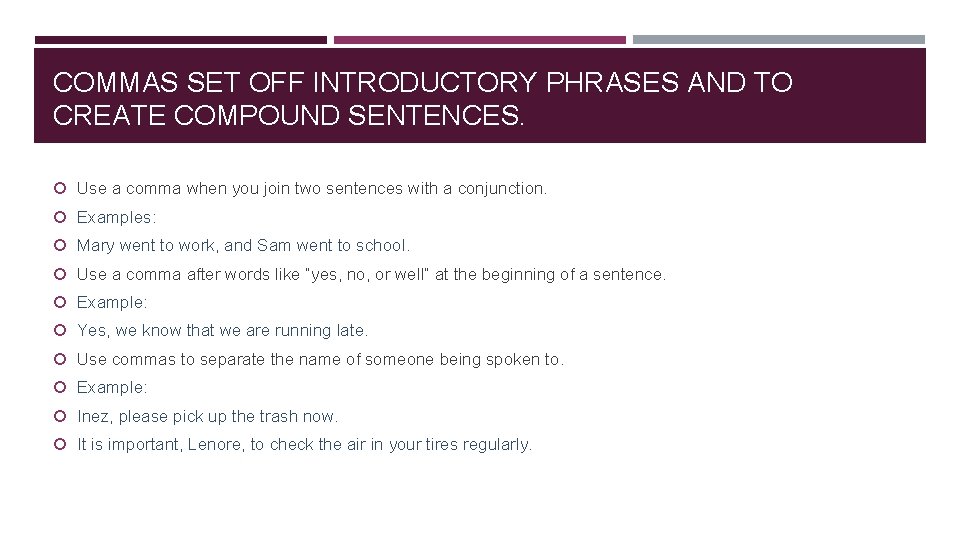 COMMAS SET OFF INTRODUCTORY PHRASES AND TO CREATE COMPOUND SENTENCES.

Use a comma when you join two sentences with a conjunction.

Examples:

Mary went to work, and Sam went to school.

Use a comma after words like "yes, no, or well" at the beginning of a sentence.

Example:

Yes, we know that we are running late.

Use commas to separate the name of someone being spoken to.

Example:

Inez, please pick up the trash now.

It is important, Lenore, to check the air in your tires regularly.